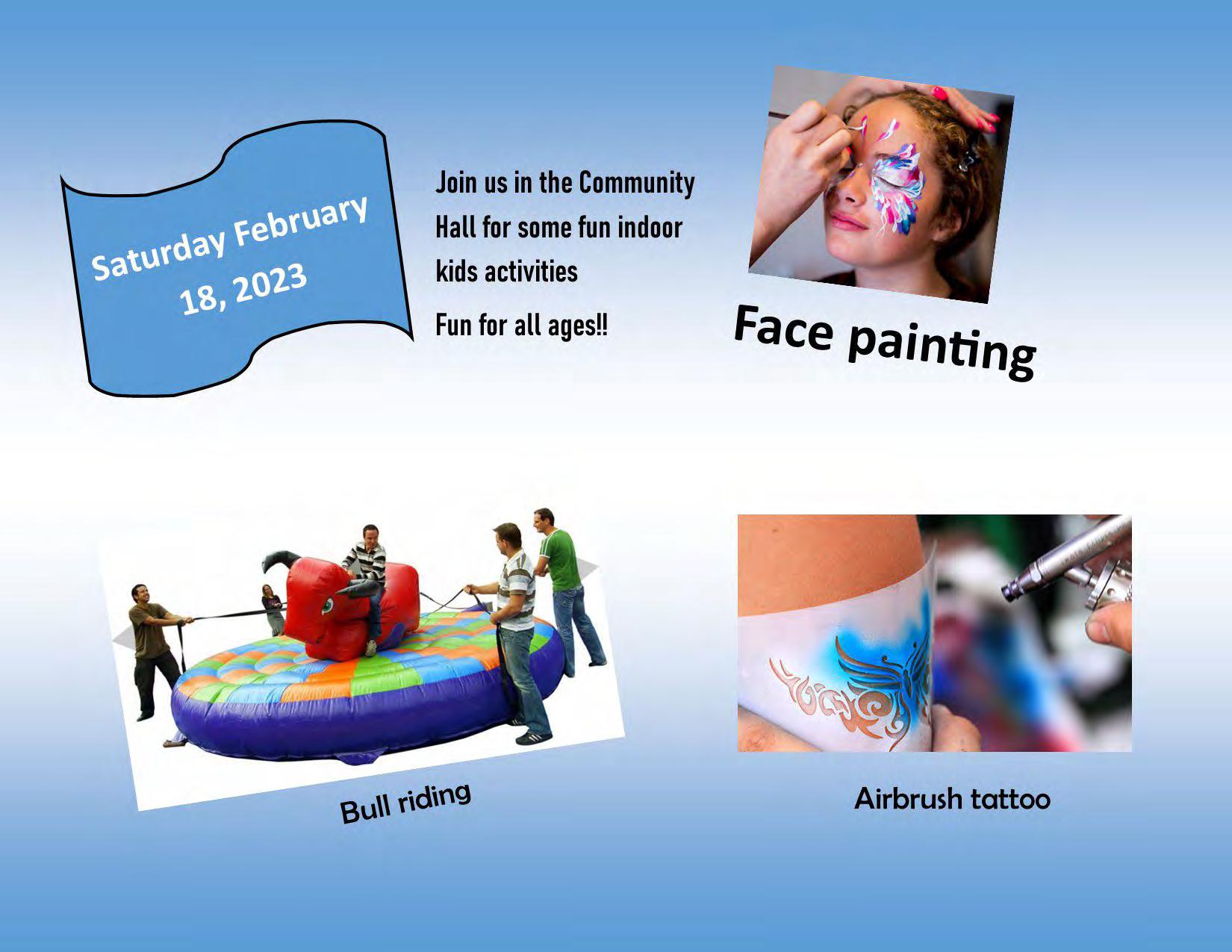 Saturday February 18, 2023

Join us in the Community Hall for some fun indoor kids activities

Fun for all ages!!

Face painting

Bull riding

Airbrush tattoo